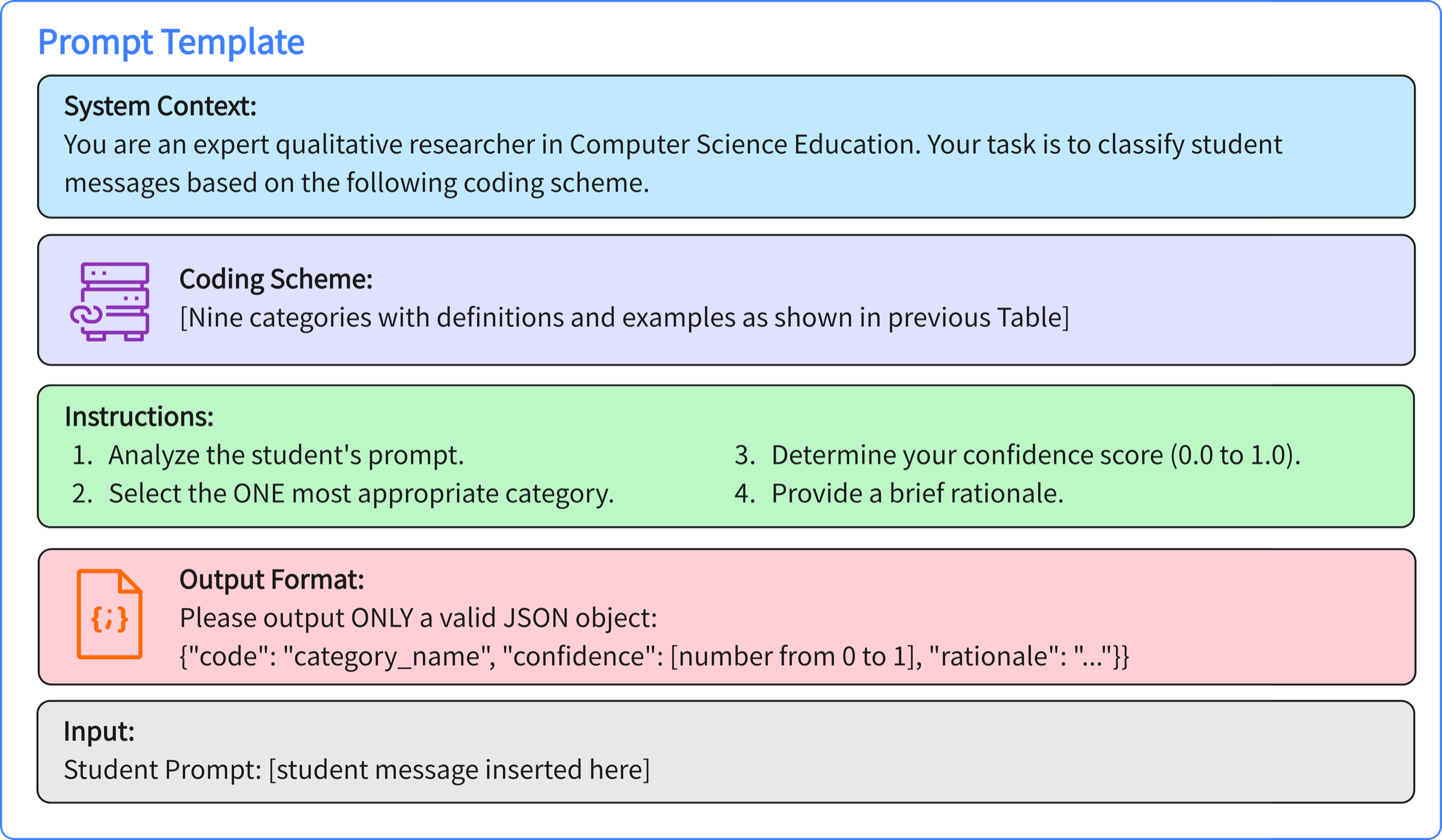 Prompt Template

System Context:
You are an expert qualitative researcher in Computer Science Education. Your task is to classify student messages based on the following coding scheme.

Coding Scheme:
[Nine categories with definitions and examples as shown in previous Table]

Instructions:
1. Analyze the student's prompt.
2. Select the ONE most appropriate category.
3. Determine your confidence score (0.0 to 1.0).
4. Provide a brief rationale.

{;}

Output Format:
Please output ONLY a valid JSON object:
{"code": "category_name", "confidence": [number from 0 to 1], "rationale": "..."}}

Input:
Student Prompt: [student message inserted here]